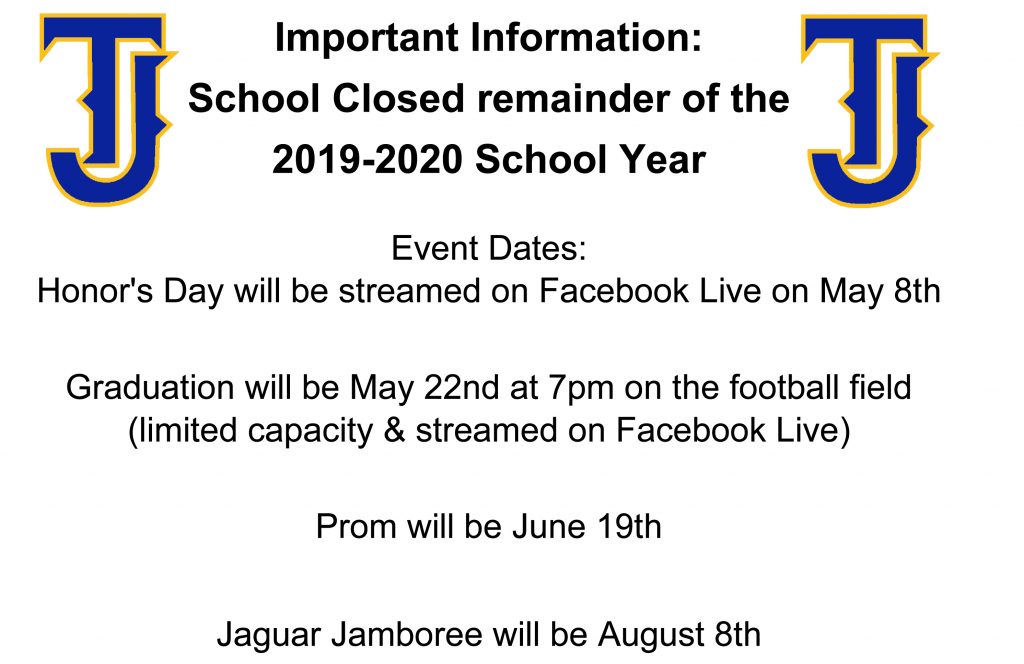 TJ

Important Information:
School Closed remainder of the
2019-2020 School Year

TJ

Event Dates:
Honor's Day will be streamed on Facebook Live on May 8th

Graduation will be May 22nd at 7pm on the football field (limited capacity & streamed on Facebook Live)

Prom will be June 19th

Jaguar Jamboree will be August 8th